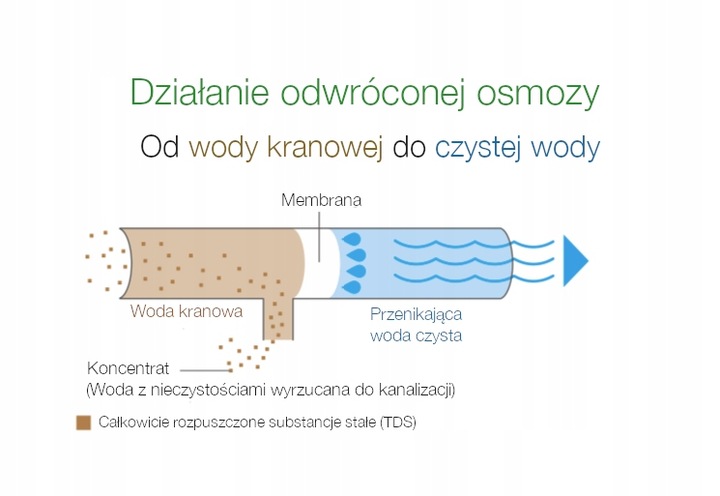 Działanie odwróconej osmozy

Od wody kranowej do czystej wody

Membrana

Woda kranowa

Przenikająca woda czysta

Koncentrat
(Woda z nieczystościami wyrzucana do kanalizacji)

Całkowicie rozpuszczone substancje stałe (TDS)